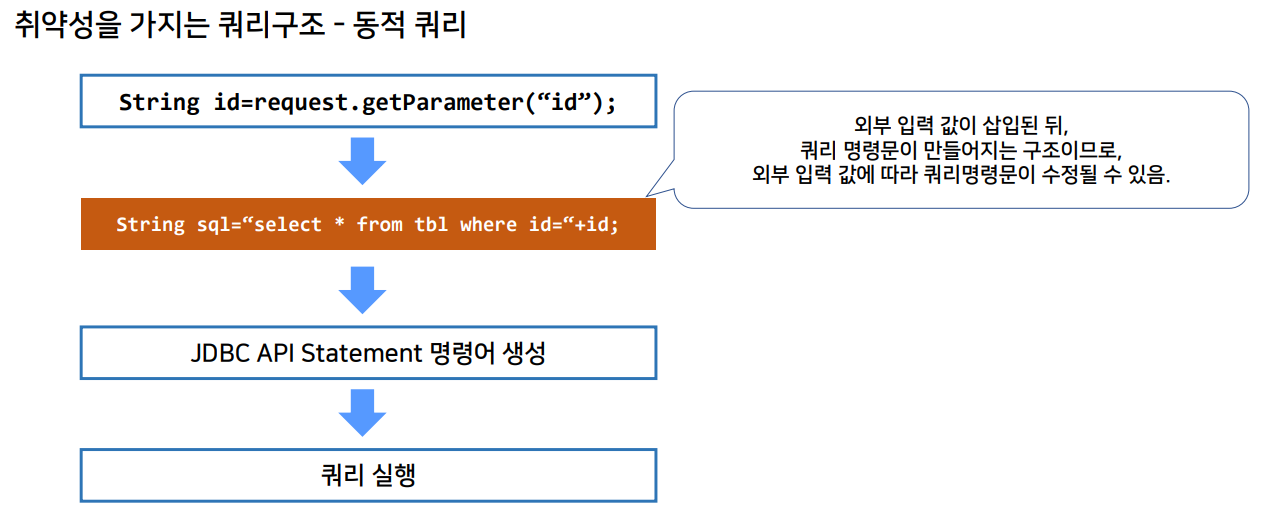 취약성을 가지는 쿼리구조 - 동적 쿼리

String id=request.getParameter(“id”);

외부 입력 값이 삽입된 뒤,
쿼리 명령문이 만들어지는 구조이므로,
외부 입력 값에 따라 쿼리명령문이 수정될 수 있음.

String sql=“select * from tbl where id=“+id;

JDBC API Statement 명령어 생성

쿼리 실행